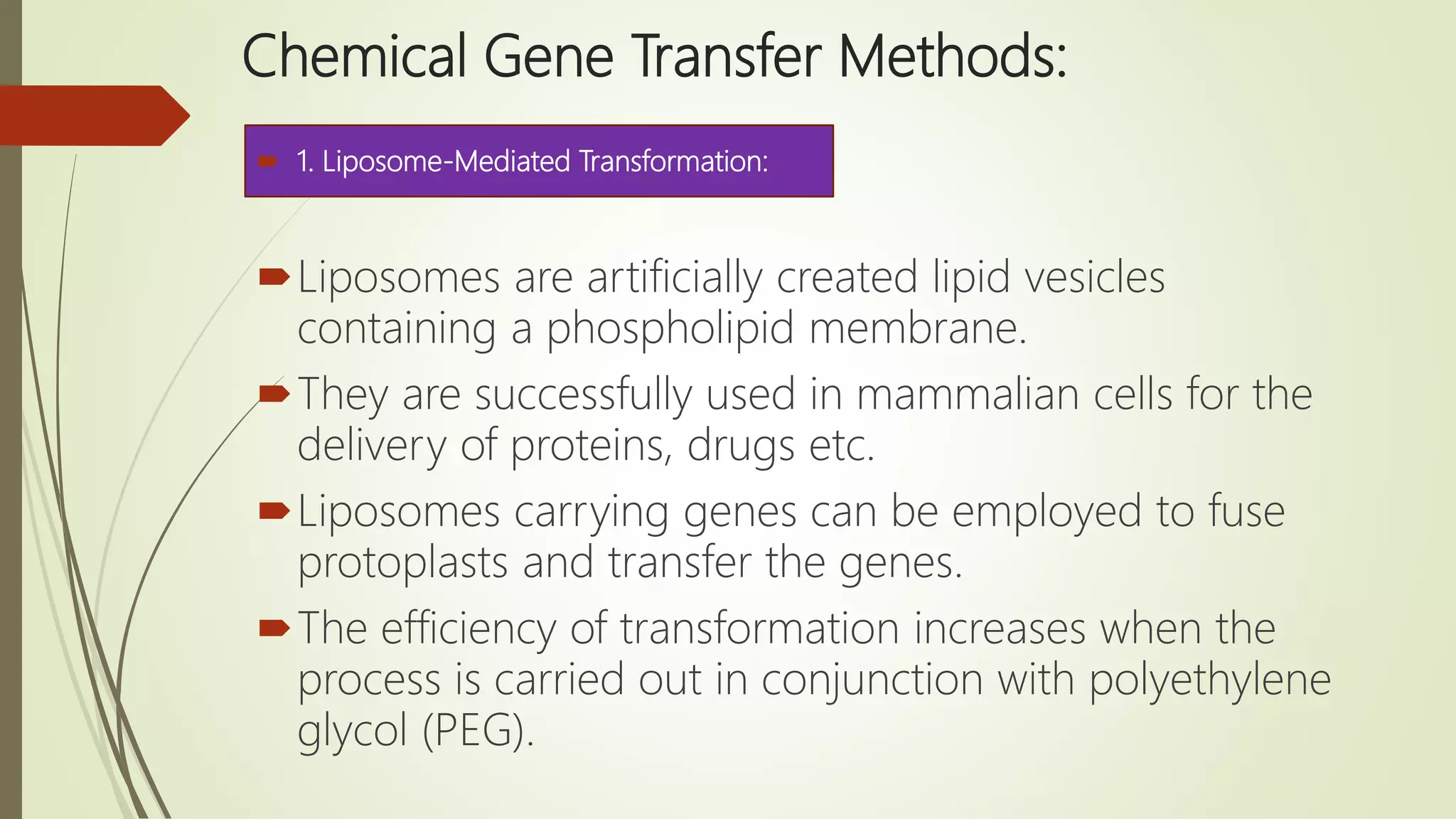 Chemical Gene Transfer Methods:

1. Liposome-Mediated Transformation:

Liposomes are artificially created lipid vesicles containing a phospholipid membrane.

They are successfully used in mammalian cells for the delivery of proteins, drugs etc.

Liposomes carrying genes can be employed to fuse protoplasts and transfer the genes.

The efficiency of transformation increases when the process is carried out in conjunction with polyethylene glycol (PEG).